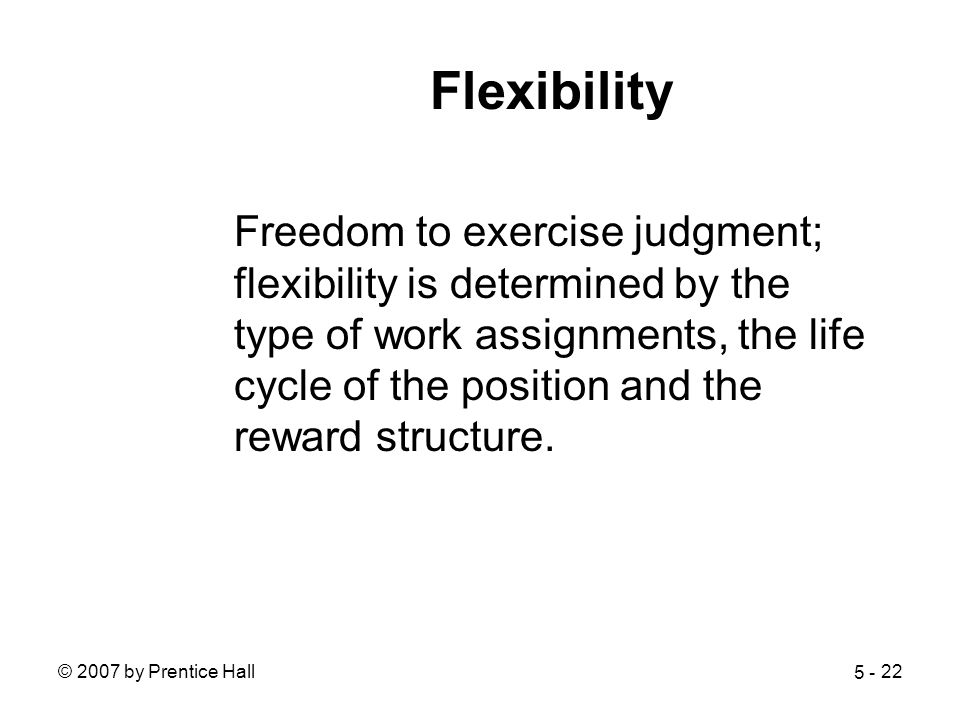 Flexibility

Freedom to exercise judgment; flexibility is determined by the type of work assignments, the life cycle of the position and the reward structure.

© 2007 by Prentice Hall

5 - 22